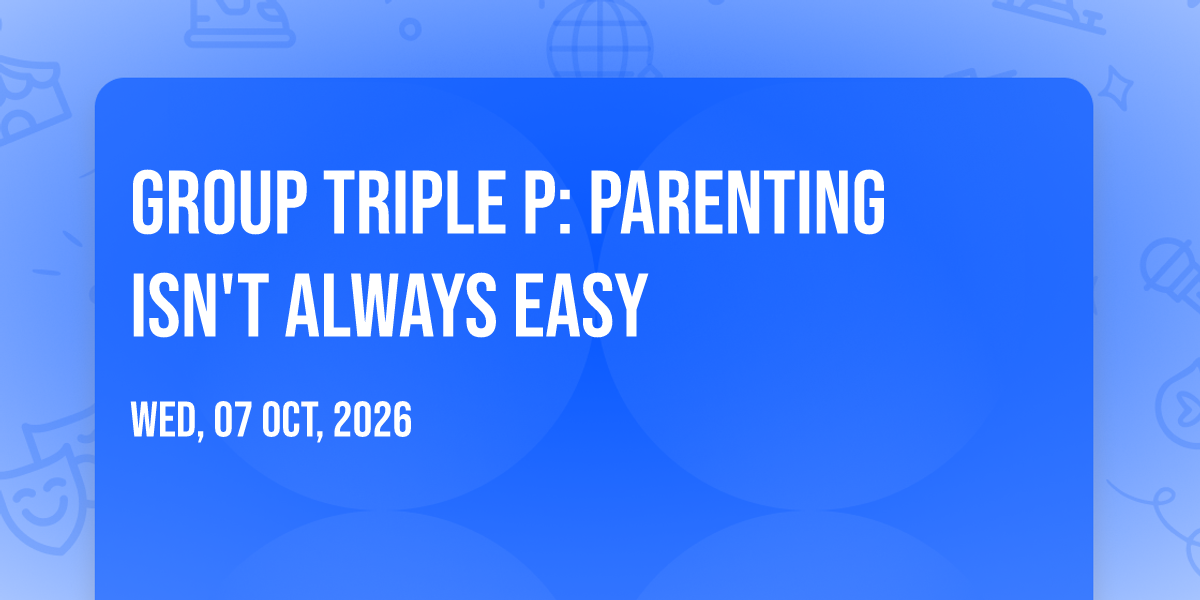 GROUP TRIPLE P: PARENTING ISN'T ALWAYS EASY

WED, 07 OCT, 2026